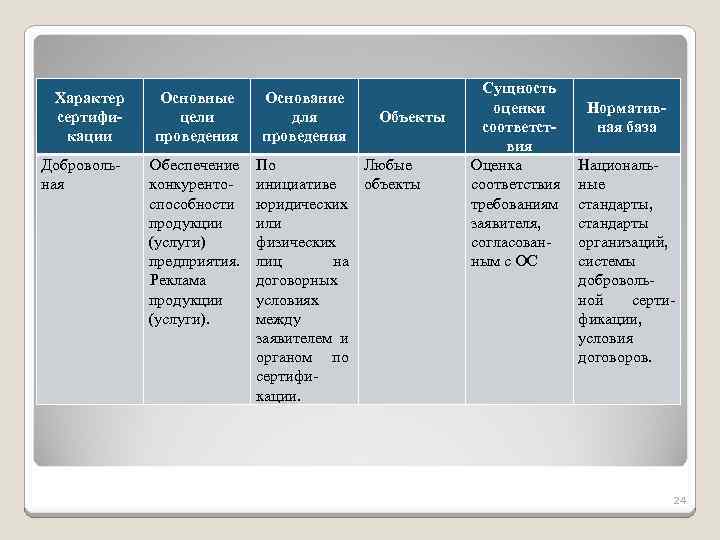 | Характер сертификации | Основные цели проведения | Основание для проведения | Объекты | Сущность оценки соответствия | Нормативная база |
|---|---|---|---|---|---|
| Добровольная | Обеспечение конкурентоспособности продукции (услуги) предприятия. Реклама продукции (услуги). | По инициативе юридических или физических лиц на договорных условиях между заявителем и органом по сертификации. | Любые объекты | Оценка соответствия требованиям заявителя, согласованным с ОС | Национальные стандарты, стандарты организаций, системы добровольной сертификации, условия договоров. |

24